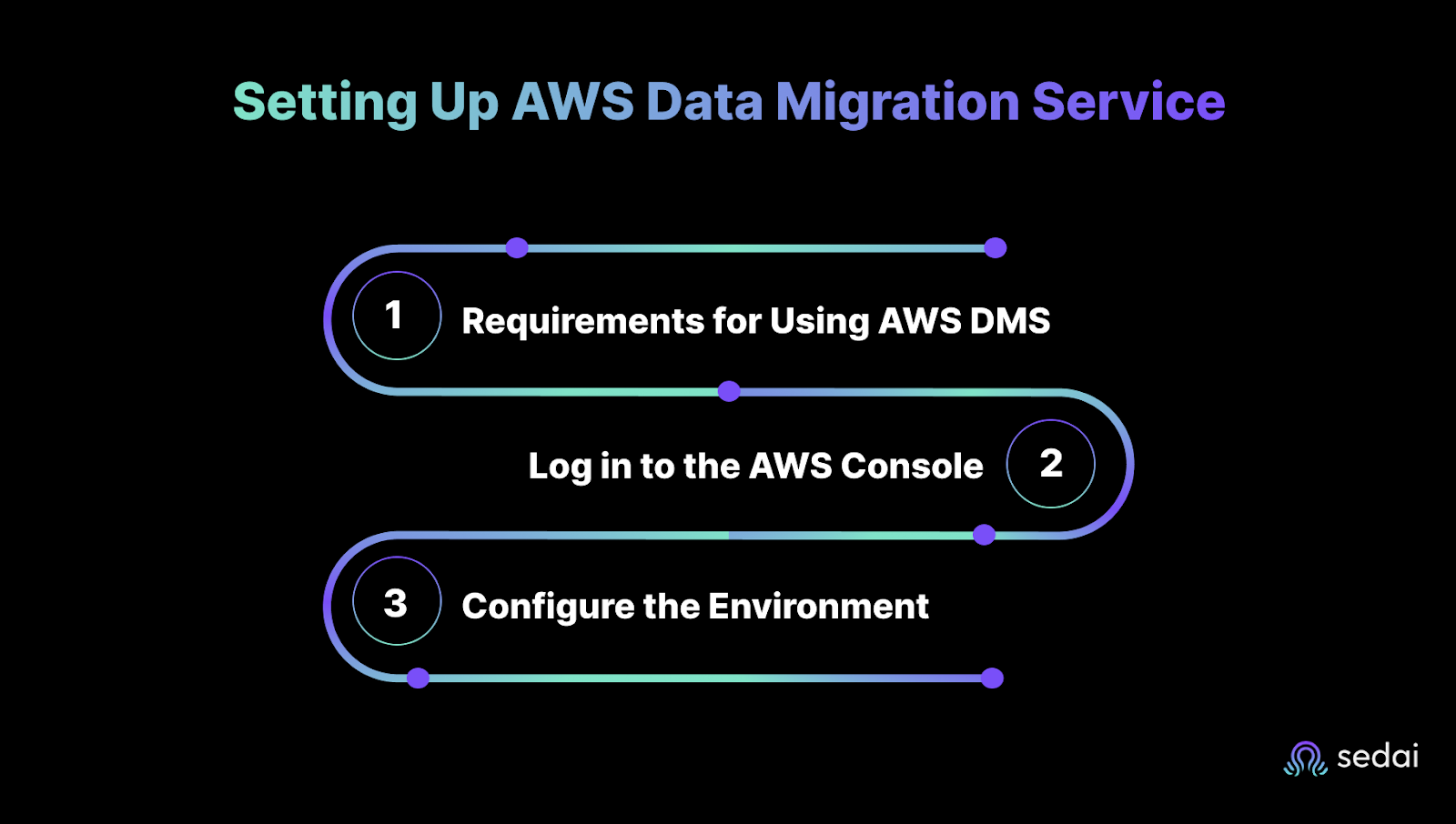 Setting Up AWS Data Migration Service

1 Requirements for Using AWS DMS

Log in to the AWS Console 2

3 Configure the Environment

sedai